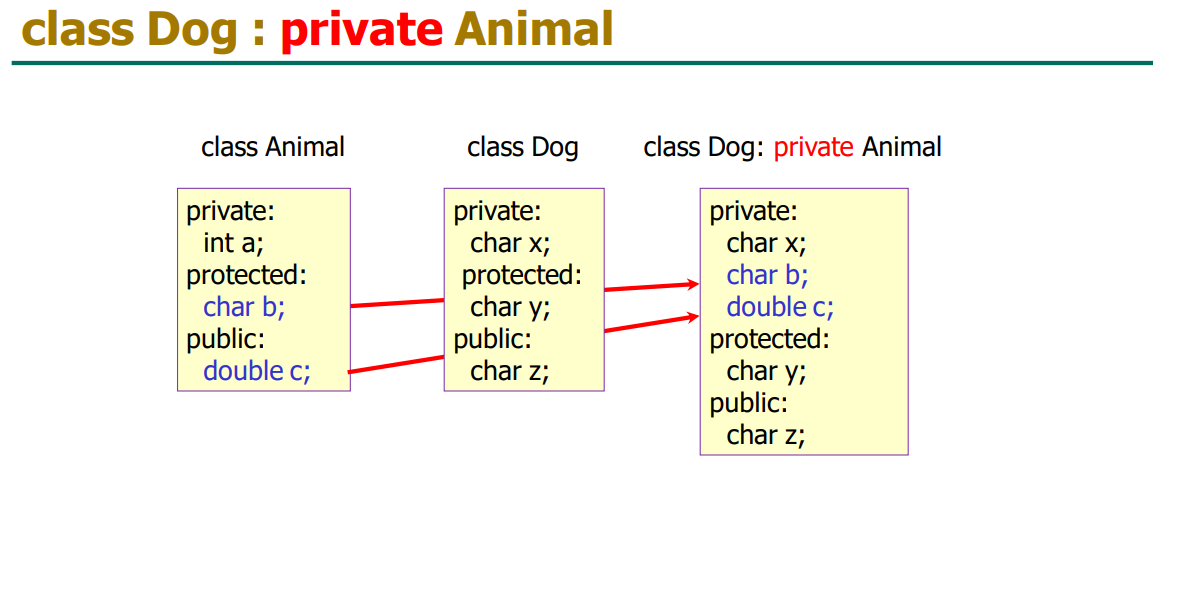 class Dog : private Animal

class Animal

private:
int a;
protected:
char b;
public:
double c;

class Dog

private:
char x;
protected:
char y;
public:
char z;

class Dog: private Animal

private:
char x;
char b;
double c;
protected:
char y;
public:
char z;